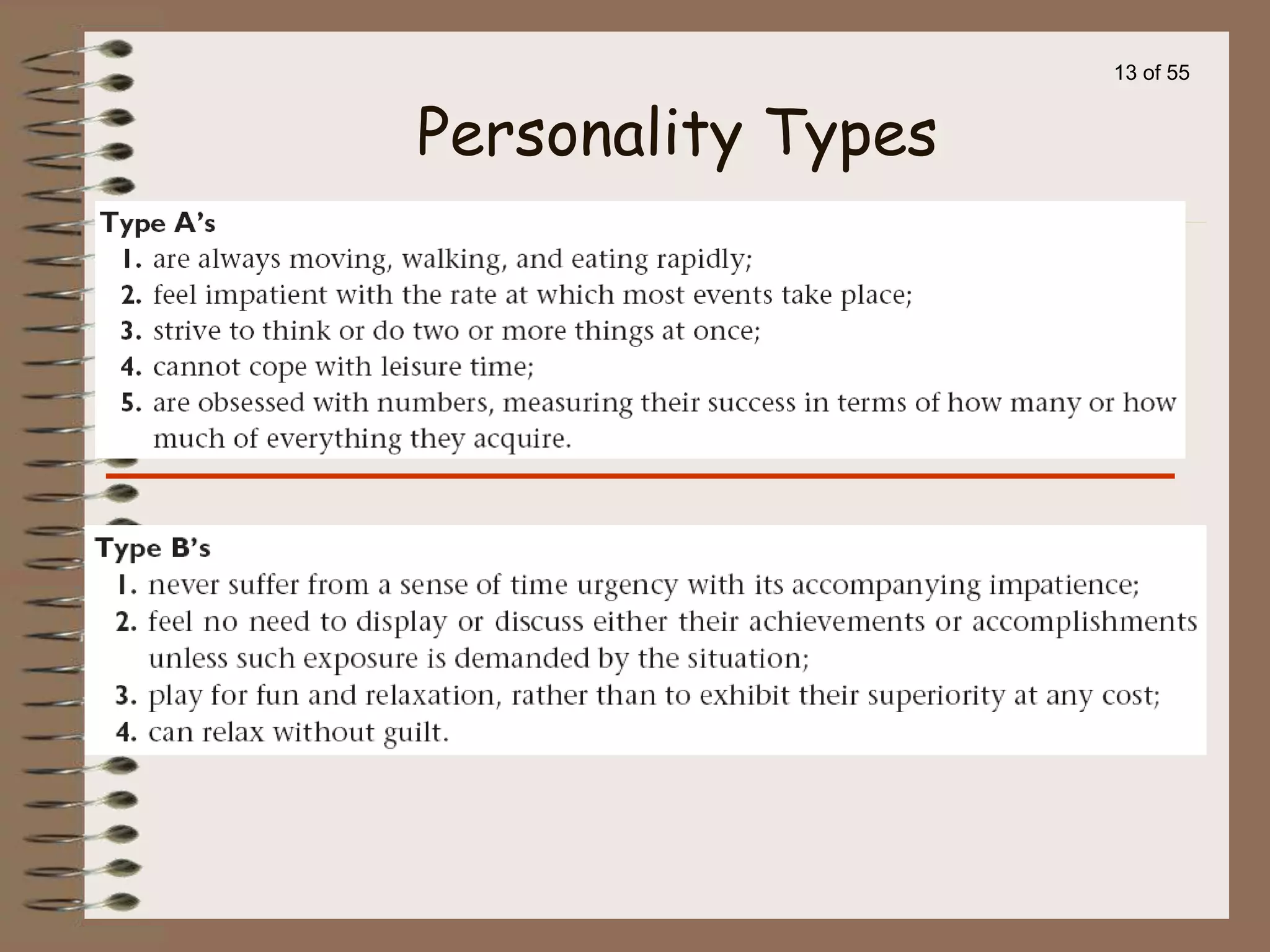 13 of 55

Personality Types

Type A's
1. are always moving, walking, and eating rapidly;
2. feel impatient with the rate at which most events take place;
3. strive to think or do two or more things at once;
4. cannot cope with leisure time;
5. are obsessed with numbers, measuring their success in terms of how many or how much of everything they acquire.

Type B's
1. never suffer from a sense of time urgency with its accompanying impatience;
2. feel no need to display or discuss either their achievements or accomplishments unless such exposure is demanded by the situation;
3. play for fun and relaxation, rather than to exhibit their superiority at any cost;
4. can relax without guilt.